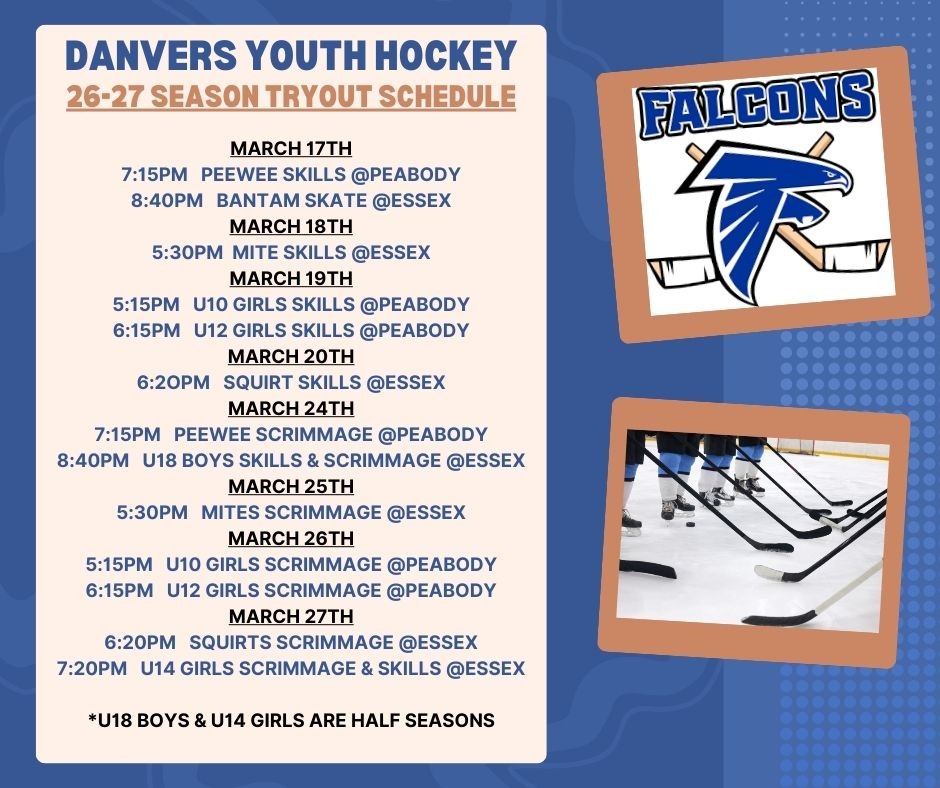 DANVERS YOUTH HOCKEY
26-27 SEASON TRYOUT SCHEDULE

MARCH 17TH
7:15PM PEEWEE SKILLS @PEABODY
8:40PM BANTAM SKATE @ESSEX
MARCH 18TH
5:30PM MITE SKILLS @ESSEX
MARCH 19TH
5:15PM U10 GIRLS SKILLS @PEABODY
6:15PM U12 GIRLS SKILLS @PEABODY
MARCH 20TH
6:2OPM SQUIRT SKILLS @ESSEX
MARCH 24TH
7:15PM PEEWEE SCRIMMAGE @PEABODY
8:40PM U18 BOYS SKILLS & SCRIMMAGE @ESSEX
MARCH 25TH
5:30PM MITES SCRIMMAGE @ESSEX
MARCH 26TH
5:15PM U10 GIRLS SCRIMMAGE @PEABODY
6:15PM U12 GIRLS SCRIMMAGE @PEABODY
MARCH 27TH
6:20PM SQUIRTS SCRIMMAGE @ESSEX
7:20PM U14 GIRLS SCRIMMAGE & SKILLS @ESSEX

*U18 BOYS & U14 GIRLS ARE HALF SEASONS

FALCONS